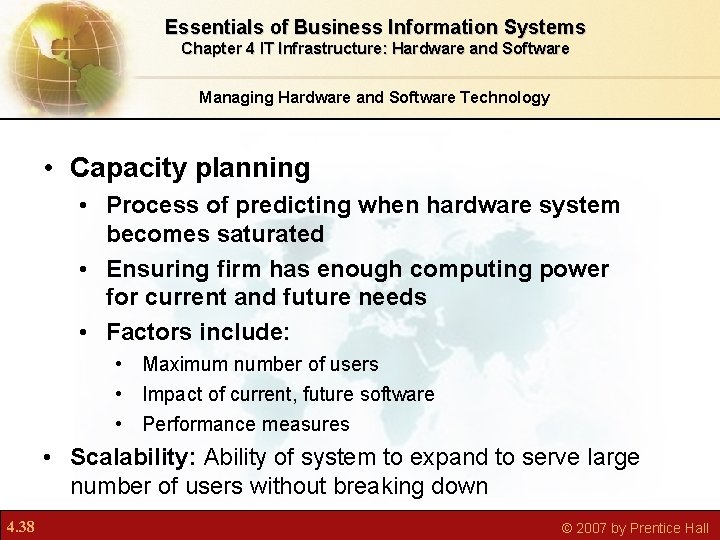 Essentials of Business Information Systems
Chapter 4 IT Infrastructure: Hardware and Software

Managing Hardware and Software Technology

• Capacity planning
  • Process of predicting when hardware system becomes saturated
  • Ensuring firm has enough computing power for current and future needs
  • Factors include:
    • Maximum number of users
    • Impact of current, future software
    • Performance measures
• Scalability: Ability of system to expand to serve large number of users without breaking down

4.38

© 2007 by Prentice Hall